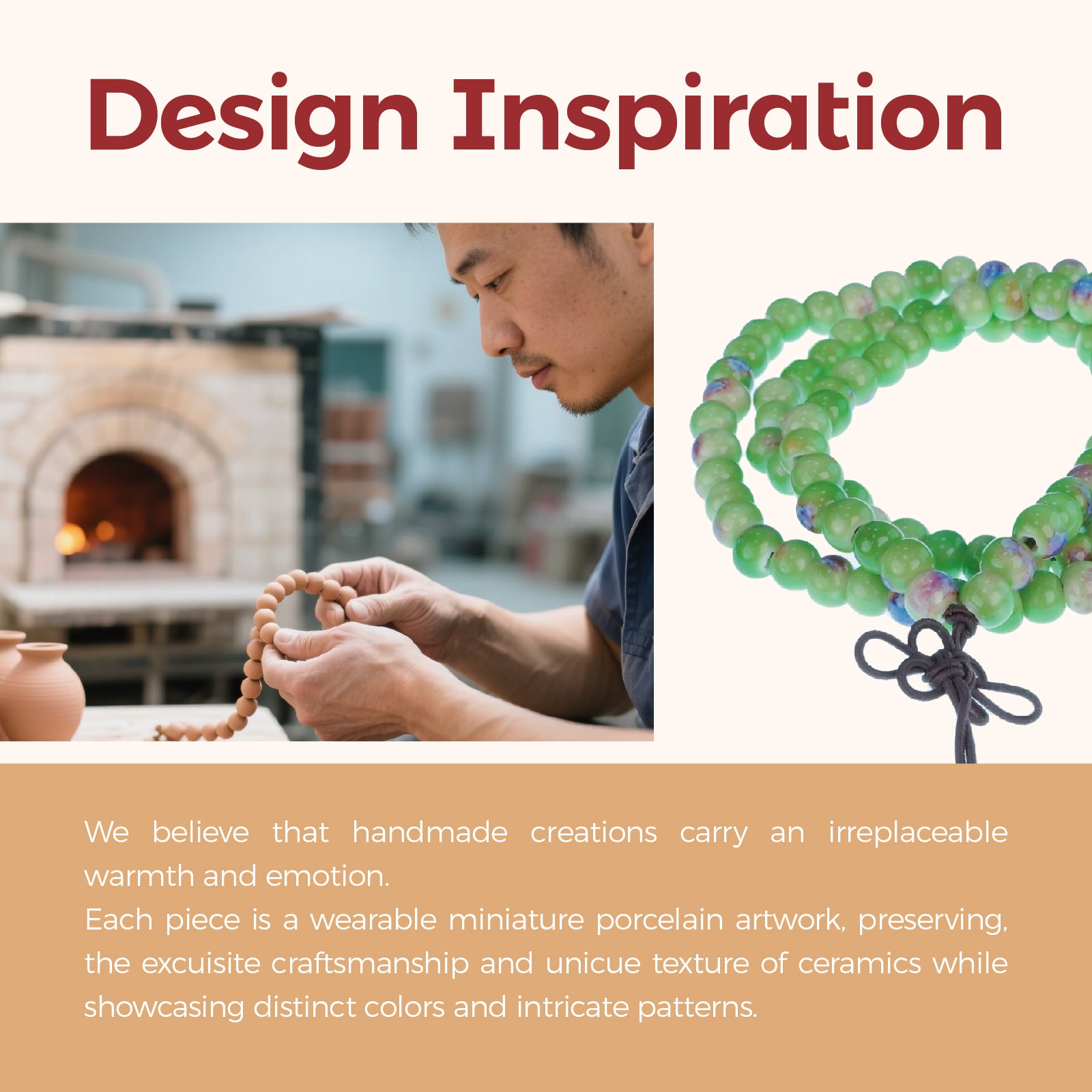 Design Inspiration

We believe that handmade creations carry an irreplaceable warmth and emotion.
Each piece is a wearable miniature porcelain artwork, preserving, the excuisite craftsmanship and unicue texture of ceramics while showcasing distinct colors and intricate patterns.